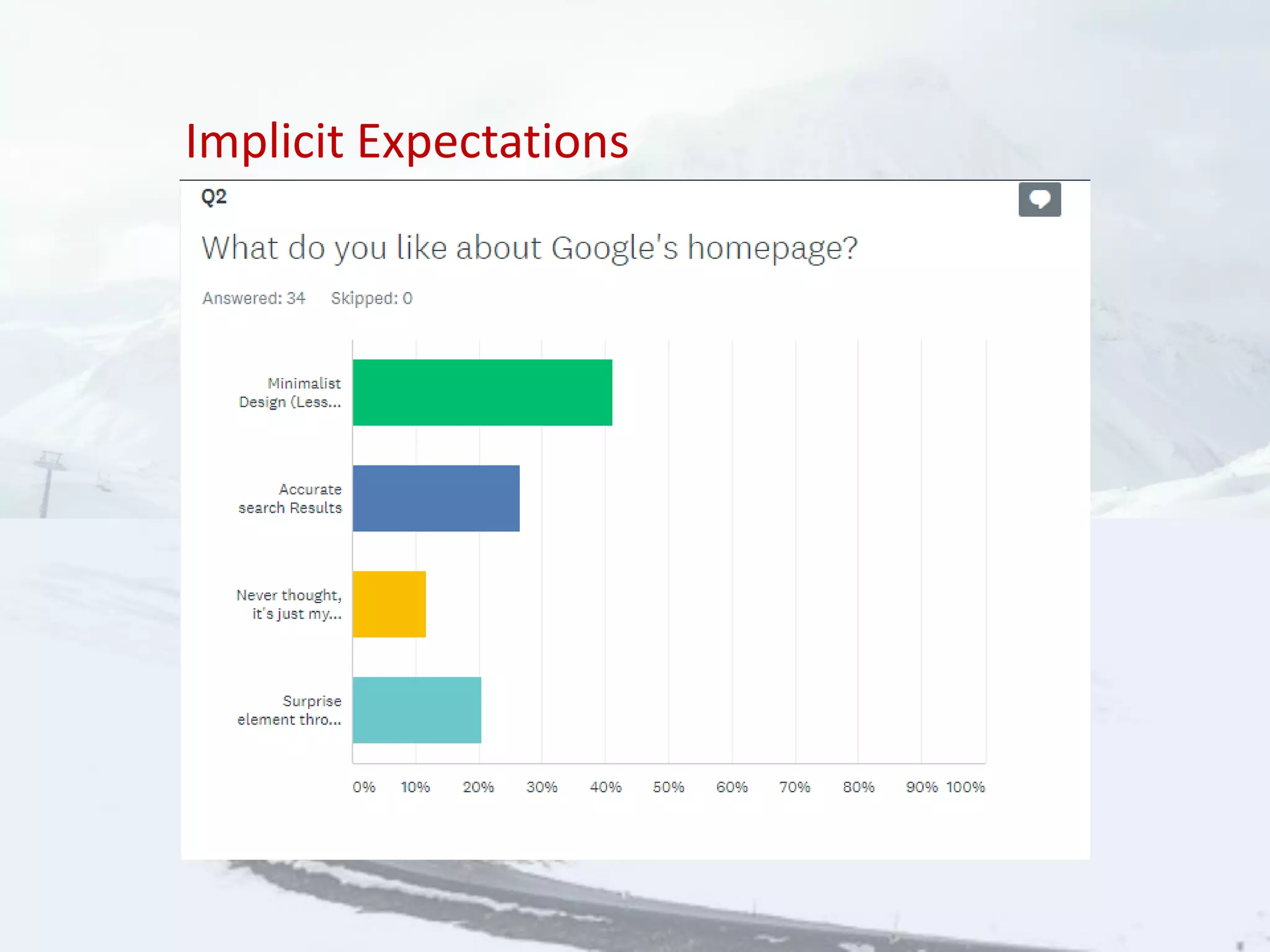 Implicit Expectations

Q2

What do you like about Google's homepage?

Answered: 34 Skipped: 0

Minimalist Design (Less...

Accurate search Results

Never thought, it's just my...

Surprise element thro...

0% 10% 20% 30% 40% 50% 60% 70% 80% 90% 100%